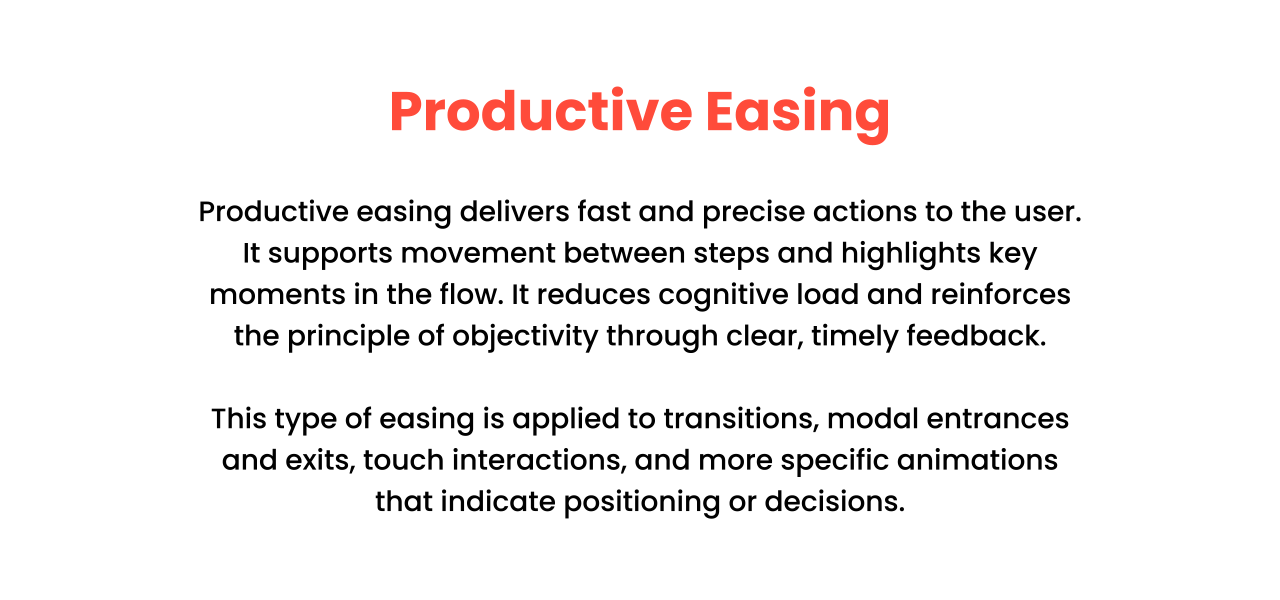 Productive Easing

Productive easing delivers fast and precise actions to the user. It supports movement between steps and highlights key moments in the flow. It reduces cognitive load and reinforces the principle of objectivity through clear, timely feedback.

This type of easing is applied to transitions, modal entrances and exits, touch interactions, and more specific animations that indicate positioning or decisions.